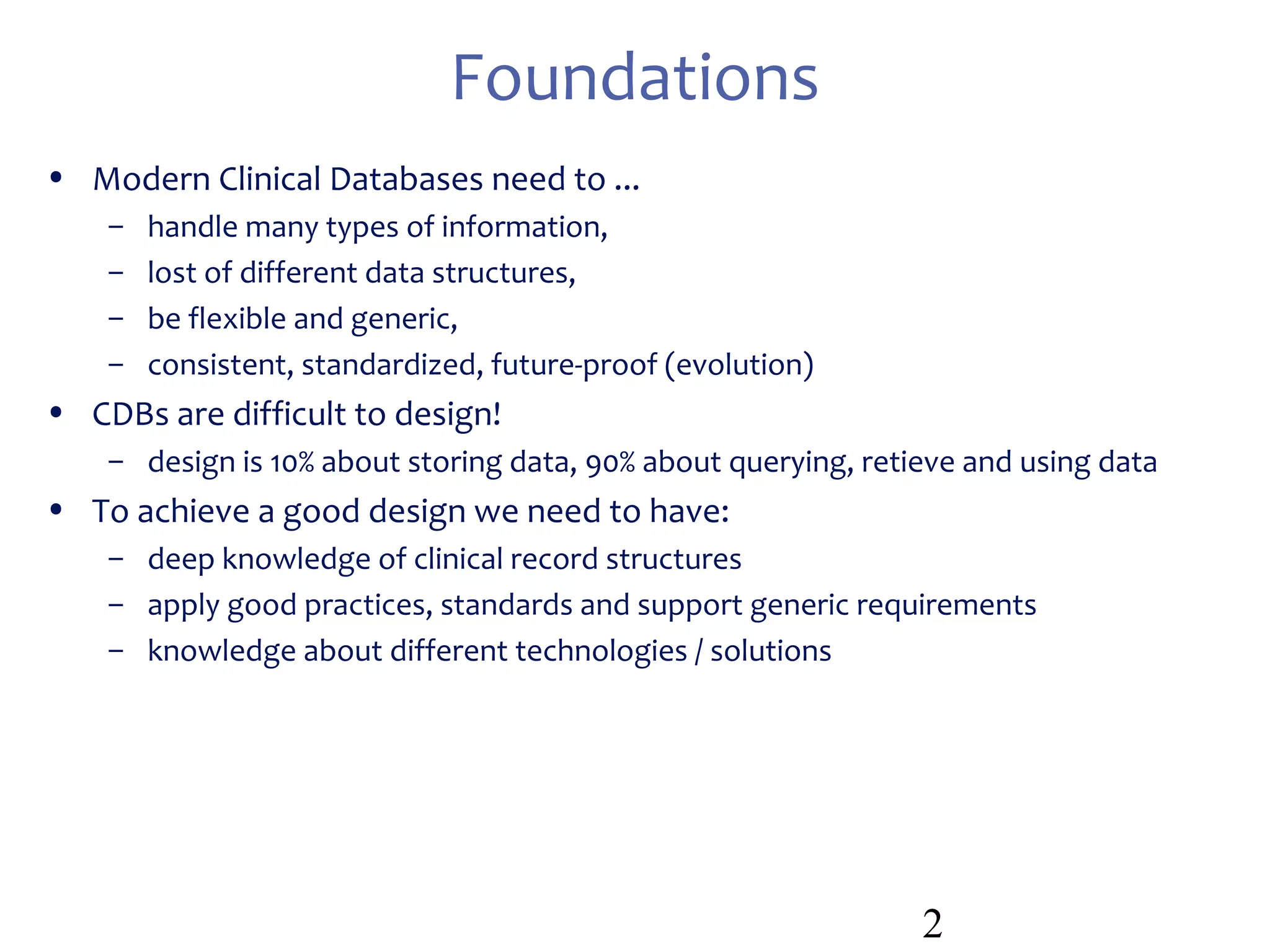 Foundations

• Modern Clinical Databases need to ...
  – handle many types of information,
  – lost of different data structures,
  – be flexible and generic,
  – consistent, standardized, future-proof (evolution)
• CDBs are difficult to design!
  – design is 10% about storing data, 90% about querying, retieve and using data
• To achieve a good design we need to have:
  – deep knowledge of clinical record structures
  – apply good practices, standards and support generic requirements
  – knowledge about different technologies / solutions

2